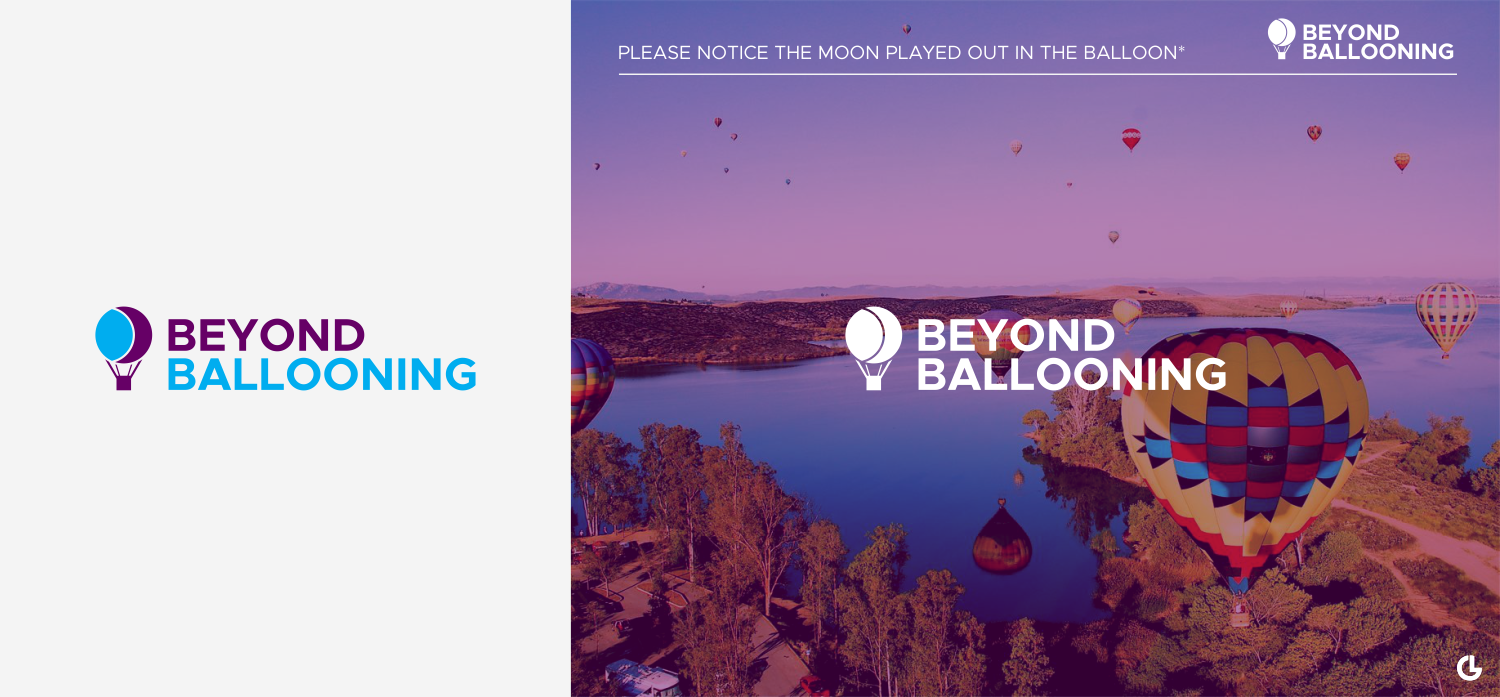 BEYOND
BALLOONING

PLEASE NOTICE THE MOON PLAYED OUT IN THE BALLOON*

BEYOND
BALLOONING

BEYOND
BALLOONING